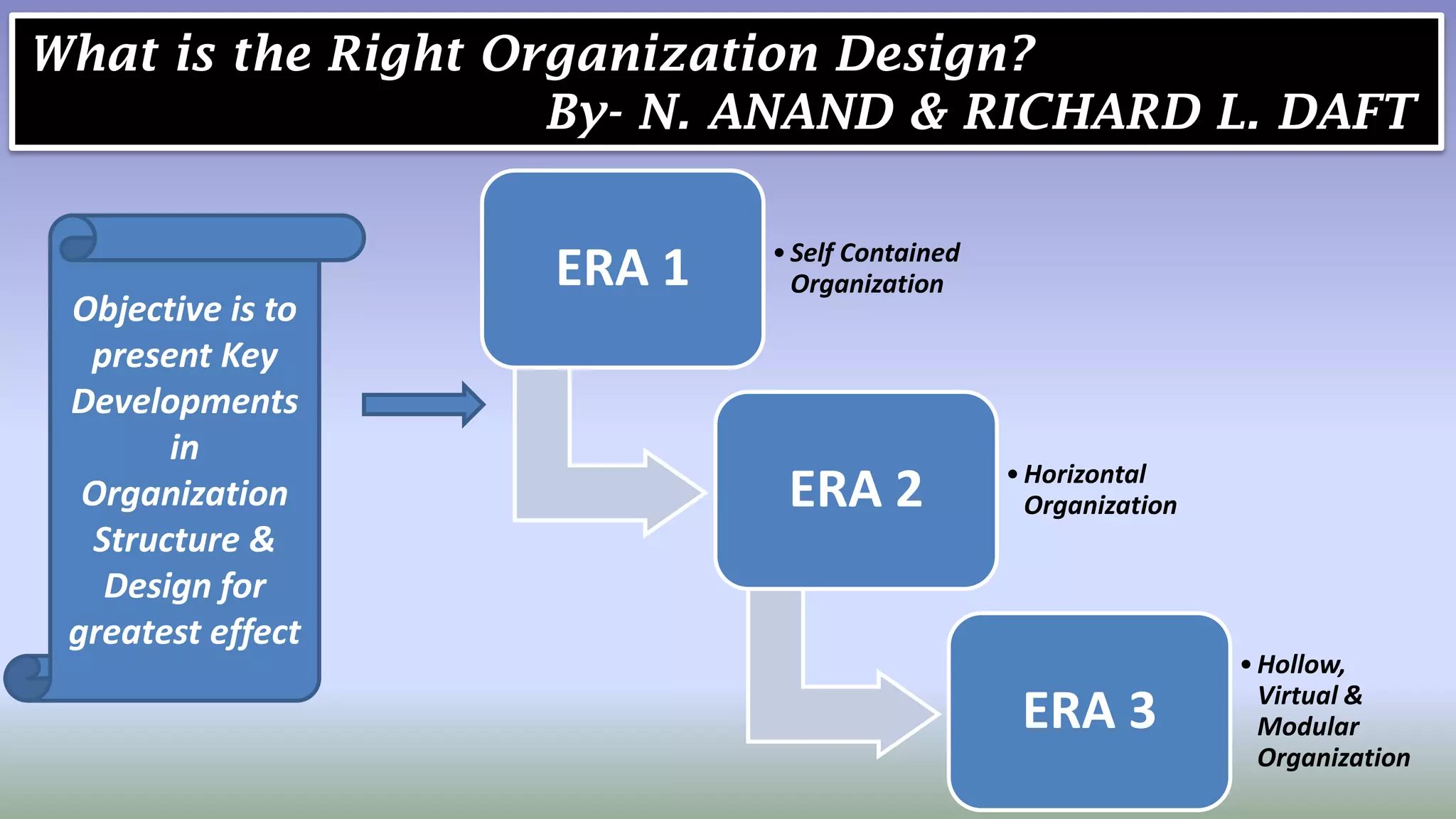 What is the Right Organization Design?
By- N. ANAND & RICHARD L. DAFT

Objective is to present Key Developments in Organization Structure & Design for greatest effect

ERA 1

• Self Contained Organization

ERA 2

• Horizontal Organization

ERA 3

• Hollow, Virtual & Modular Organization